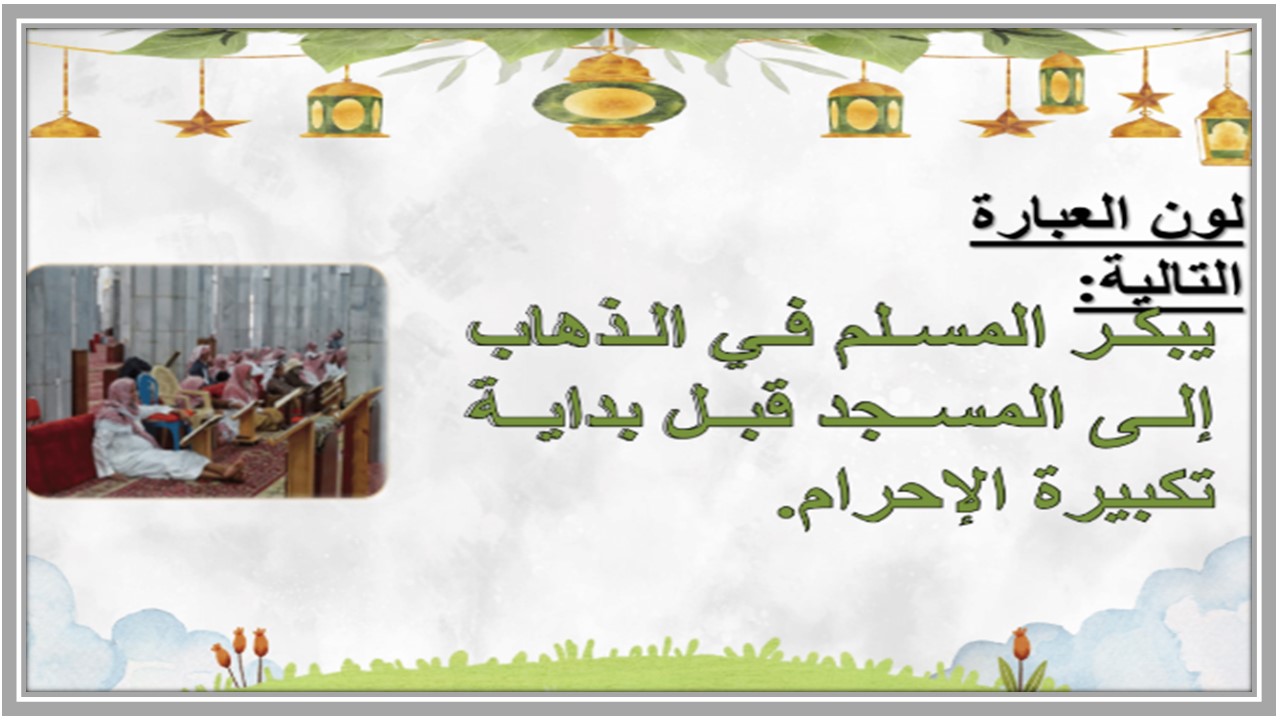 لون العبارة التالية:

يبكر المسلم في الذهاب إلى المسجد قبل بداية تكبيرة الإحرام.